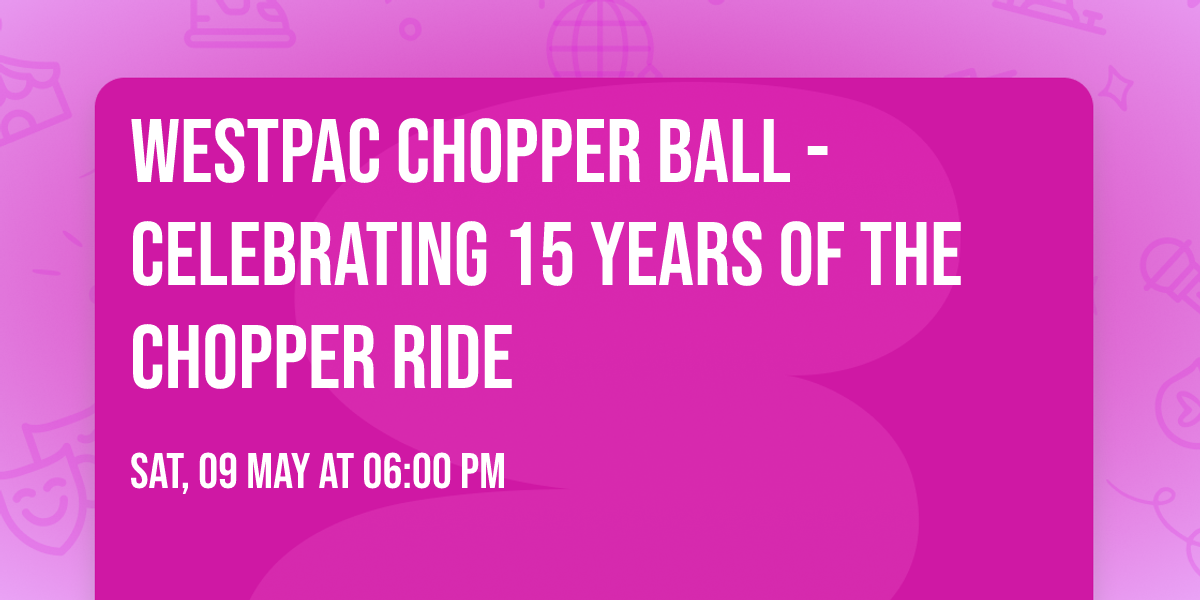 WESTPAC CHOPPER BALL - CELEBRATING 15 YEARS OF THE CHOPPER RIDE

SAT, 09 MAY AT 06:00 PM